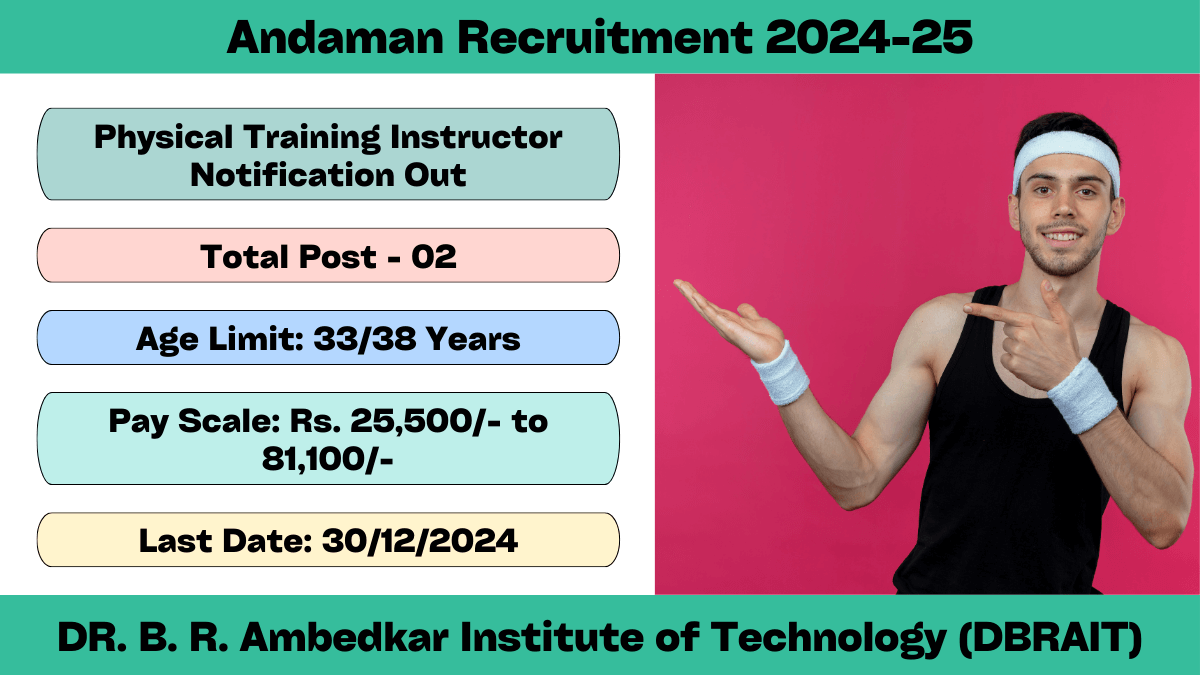 Andaman Recruitment 2024-25

Physical Training Instructor Notification Out

Total Post - 02

Age Limit: 33/38 Years

Pay Scale: Rs. 25,500/- to 81,100/-

Last Date: 30/12/2024

DR. B. R. Ambedkar Institute of Technology (DBRAIT)